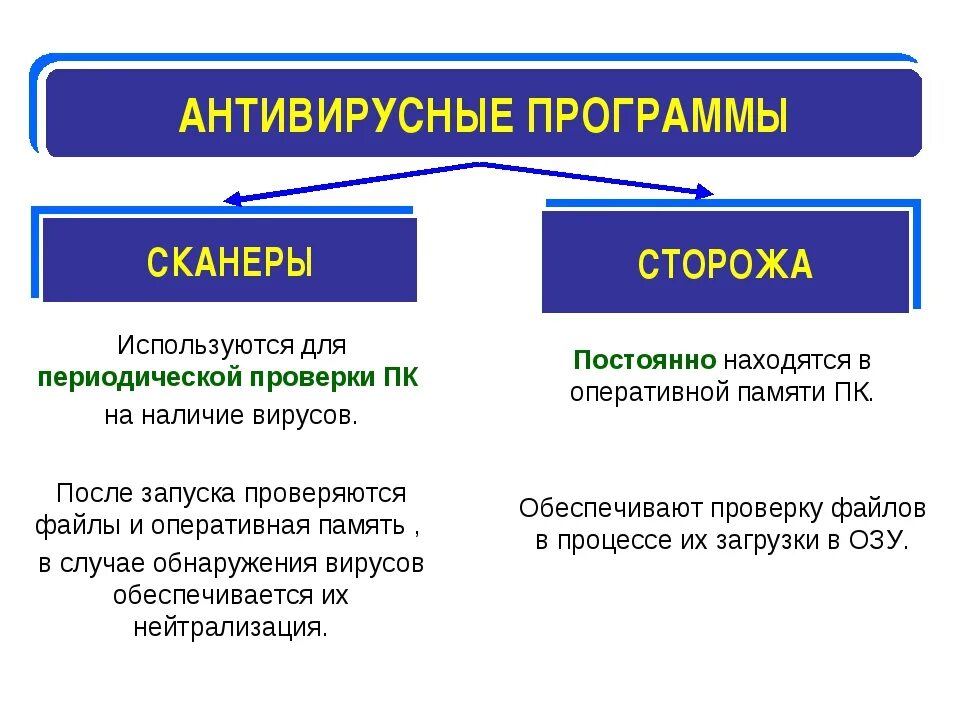 АНТИВИРУСНЫЕ ПРОГРАММЫ

СКАНЕРЫ

Используются для периодической проверки ПК на наличие вирусов.

После запуска проверяются файлы и оперативная память , в случае обнаружения вирусов обеспечивается их нейтрализация.

СТОРОЖА

Постоянно находятся в оперативной памяти ПК.

Обеспечивают проверку файлов в процессе их загрузки в ОЗУ.